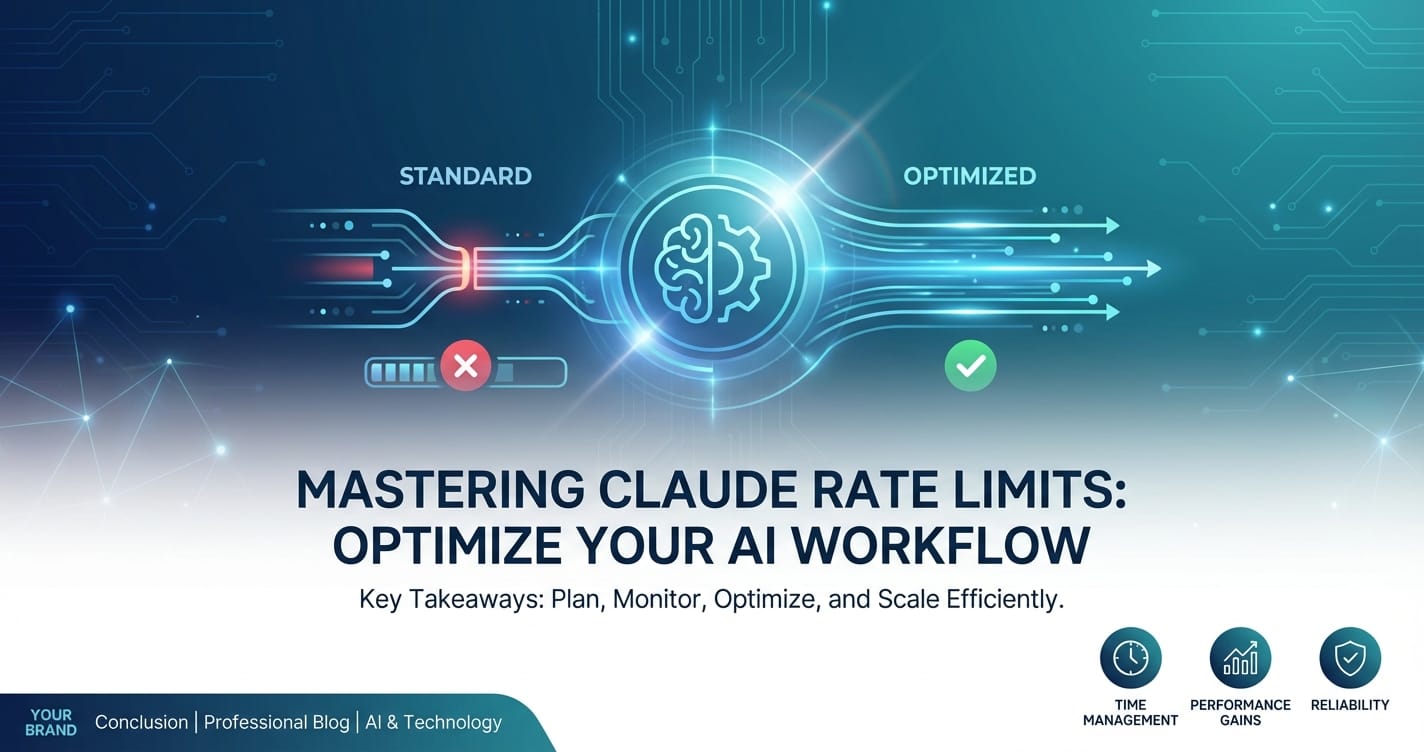 STANDARD

OPTIMIZED

MASTERING CLAUDE RATE LIMITS: OPTIMIZE YOUR AI WORKFLOW

Key Takeaways: Plan, Monitor, Optimize, and Scale Efficiently.

TIME MANAGEMENT

PERFORMANCE GAINS

RELIABILITY

YOUR BRAND

Conclusion | Professional Blog | AI & Technology